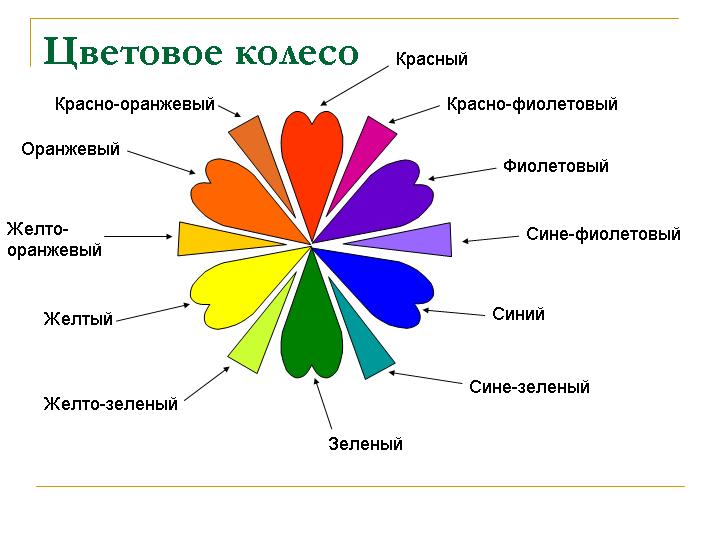 Цветовое колесо

Красный

Красно-оранжевый

Красно-фиолетовый

Оранжевый

Фиолетовый

Желто-оранжевый

Сине-фиолетовый

Желтый

Синий

Желто-зеленый

Сине-зеленый

Зеленый